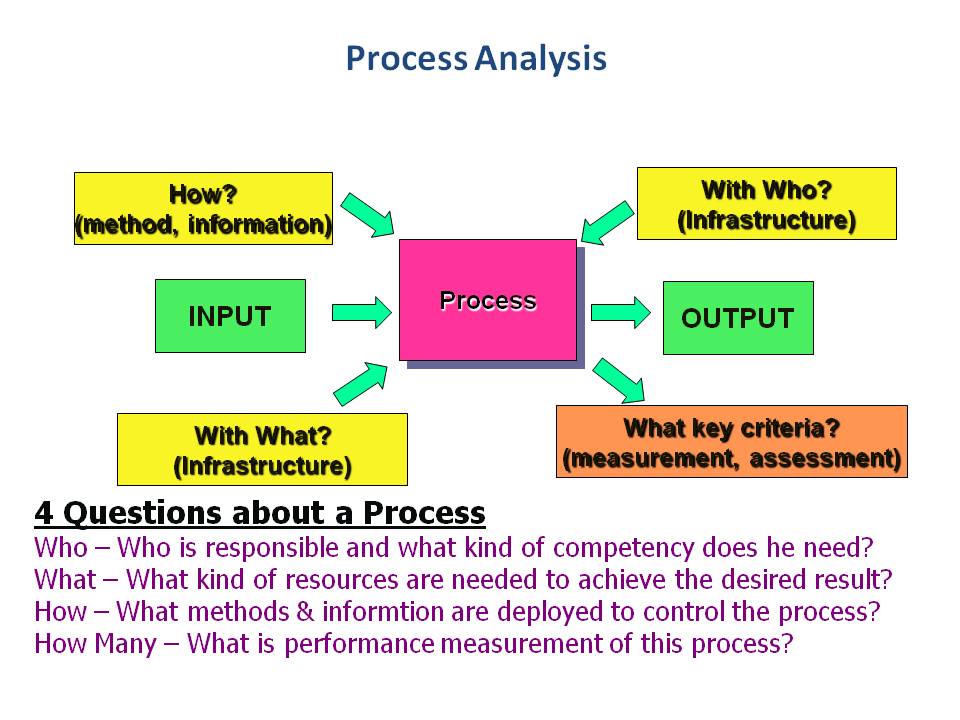 Process Analysis

How?
(method, information)

With Who?
(Infrastructure)

INPUT

Process

OUTPUT

With What?
(Infrastructure)

What key criteria?
(measurement, assessment)

4 Questions about a Process
Who – Who is responsible and what kind of competency does he need?
What – What kind of resources are needed to achieve the desired result?
How – What methods & informtion are deployed to control the process?
How Many – What is performance measurement of this process?